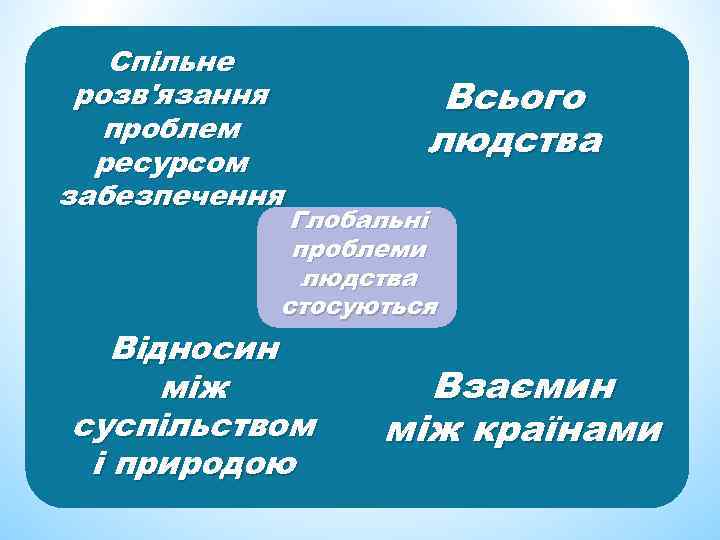 Спільне розв'язання проблем ресурсом забезпечення

Всього людства

Глобальні проблеми людства стосуються

Відносин між суспільством і природою

Взаємин між країнами